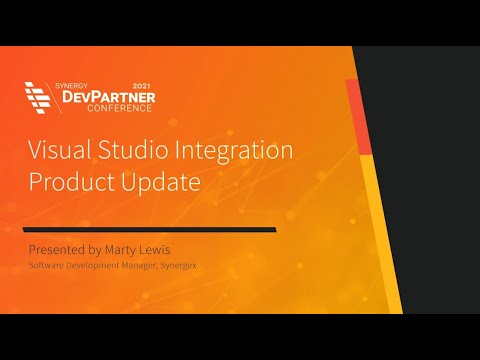 SYNERGY 2021
DEVPARTNER
CONFERENCE

Visual Studio Integration Product Update

Presented by Marty Lewis
Software Development Manager, Synergex